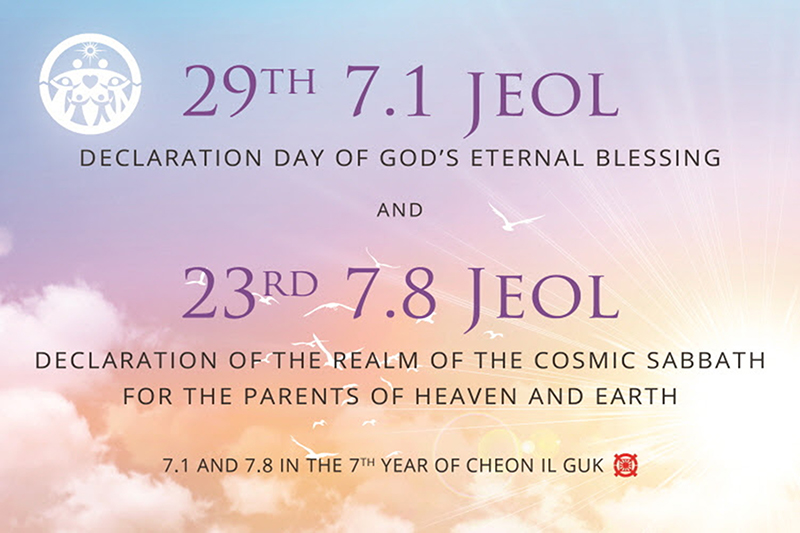 29TH 7.1 JEOL

DECLARATION DAY OF GOD'S ETERNAL BLESSING

AND

23RD 7.8 JEOL

DECLARATION OF THE REALM OF THE COSMIC SABBATH FOR THE PARENTS OF HEAVEN AND EARTH

7.1 AND 7.8 IN THE 7TH YEAR OF CHEON IL GUK